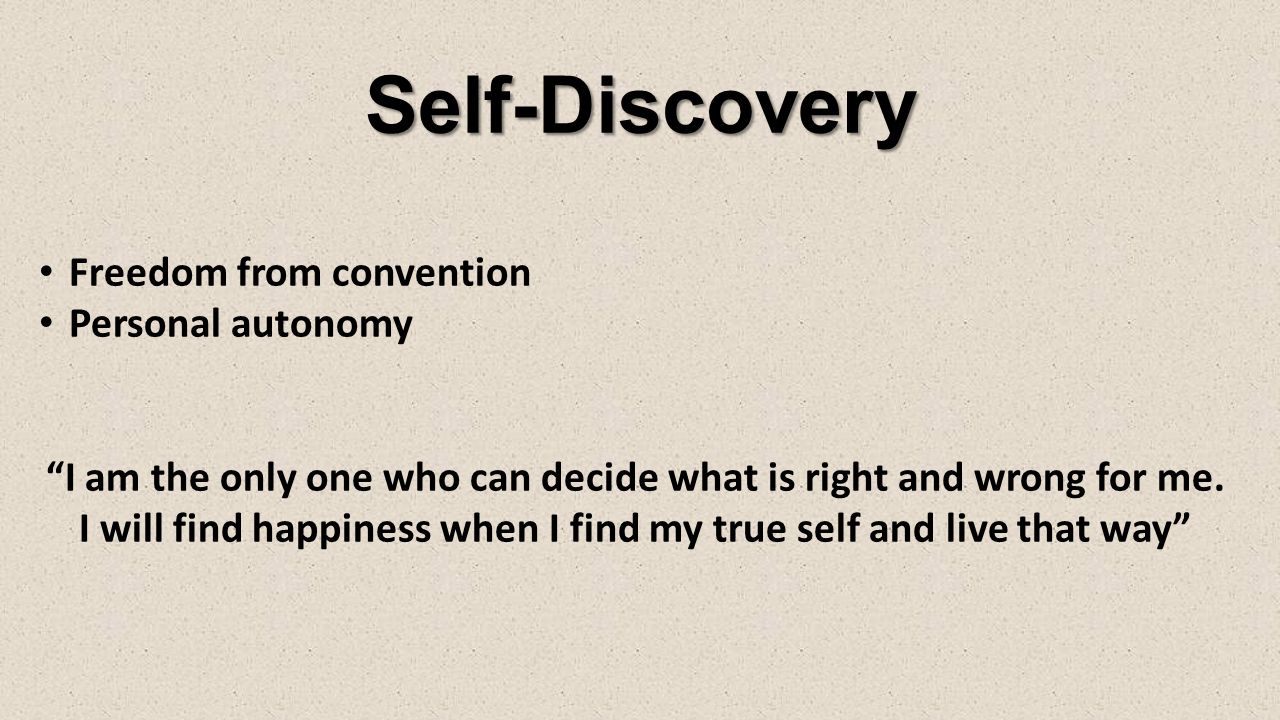 Self-Discovery

• Freedom from convention
• Personal autonomy

“I am the only one who can decide what is right and wrong for me. I will find happiness when I find my true self and live that way”